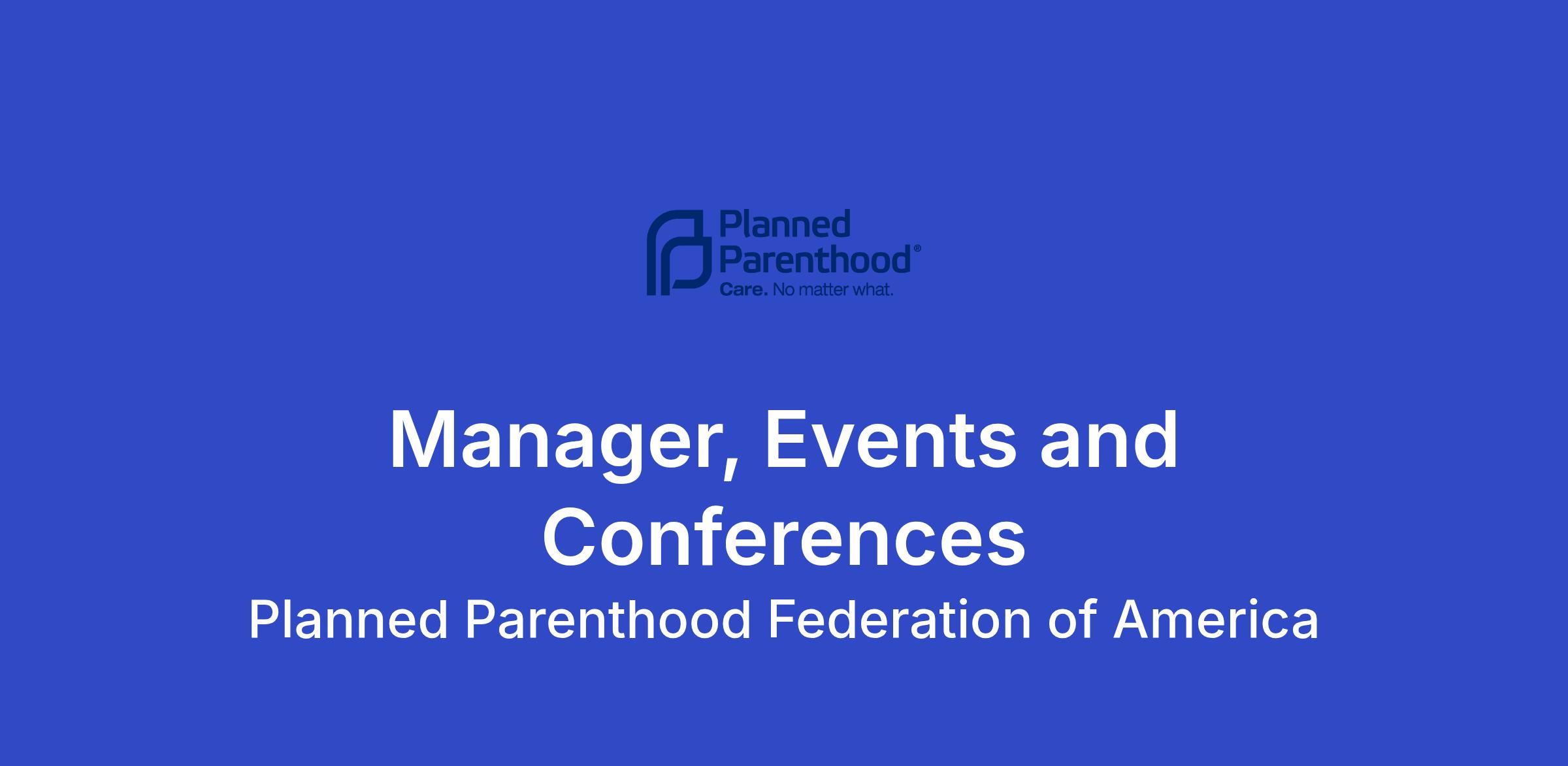 Planned Parenthood®
Care. No matter what.

Manager, Events and Conferences
Planned Parenthood Federation of America